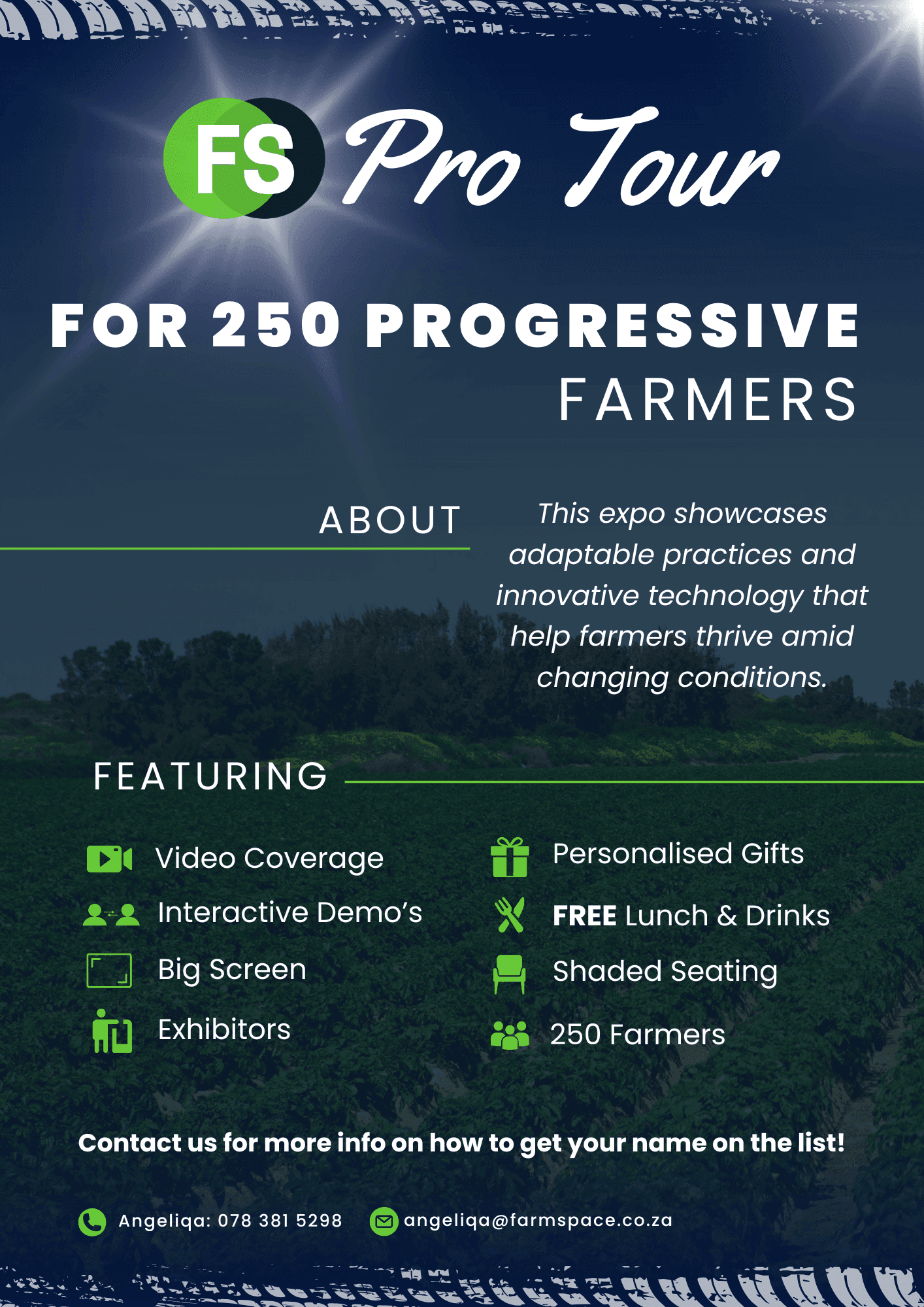 FS Pro Tour

FOR 250 PROGRESSIVE FARMERS

ABOUT

This expo showcases adaptable practices and innovative technology that help farmers thrive amid changing conditions.

FEATURING

Video Coverage

Interactive Demo's

Big Screen

Exhibitors

Personalised Gifts

FREE Lunch & Drinks

Shaded Seating

250 Farmers

Contact us for more info on how to get your name on the list!

Angeliqa: 078 381 5298

angeliqa@farmspace.co.za